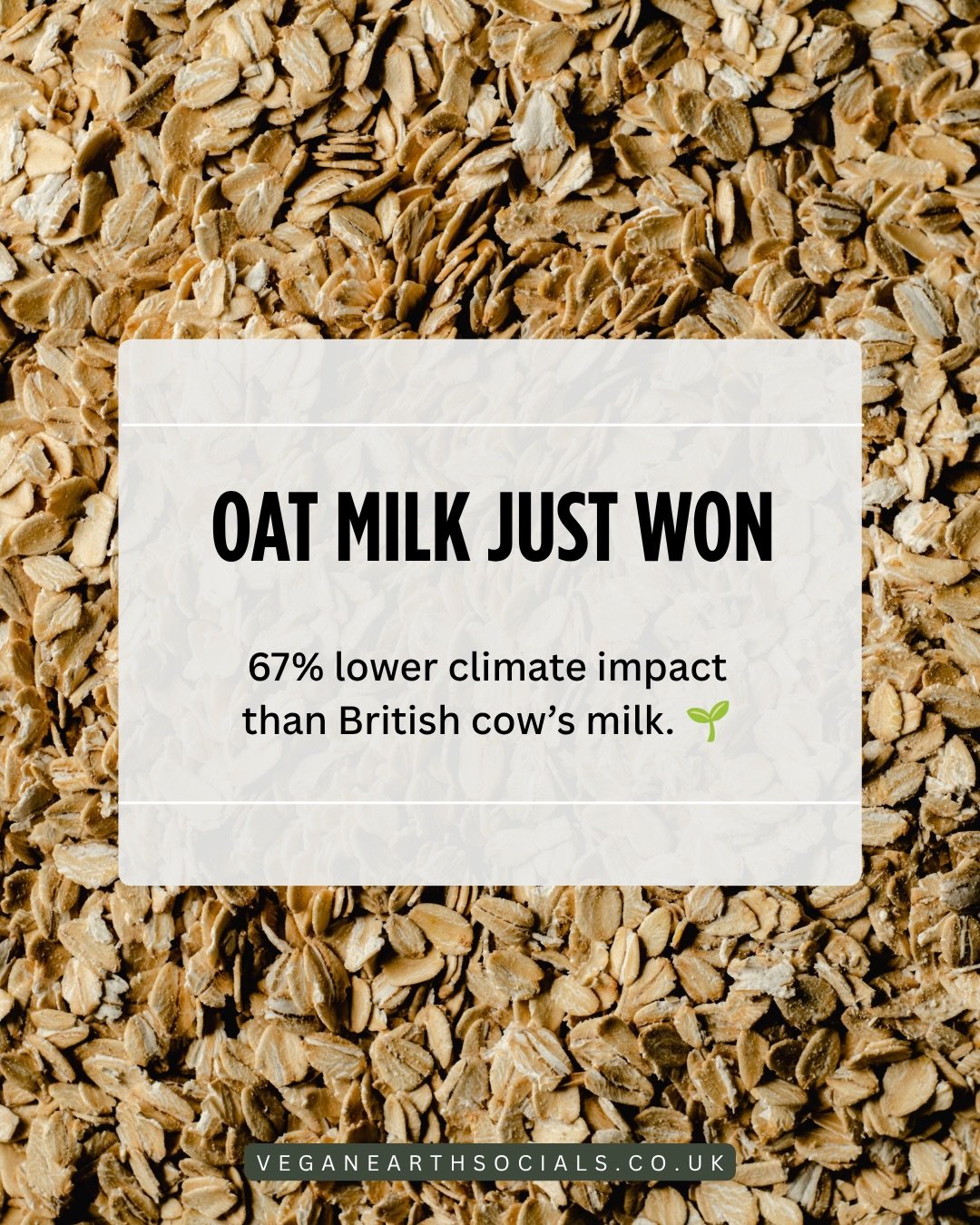 OAT MILK JUST WON

67% lower climate impact than British cow's milk. 🌱

VEGANEARTHSOCIALS.CO.UK